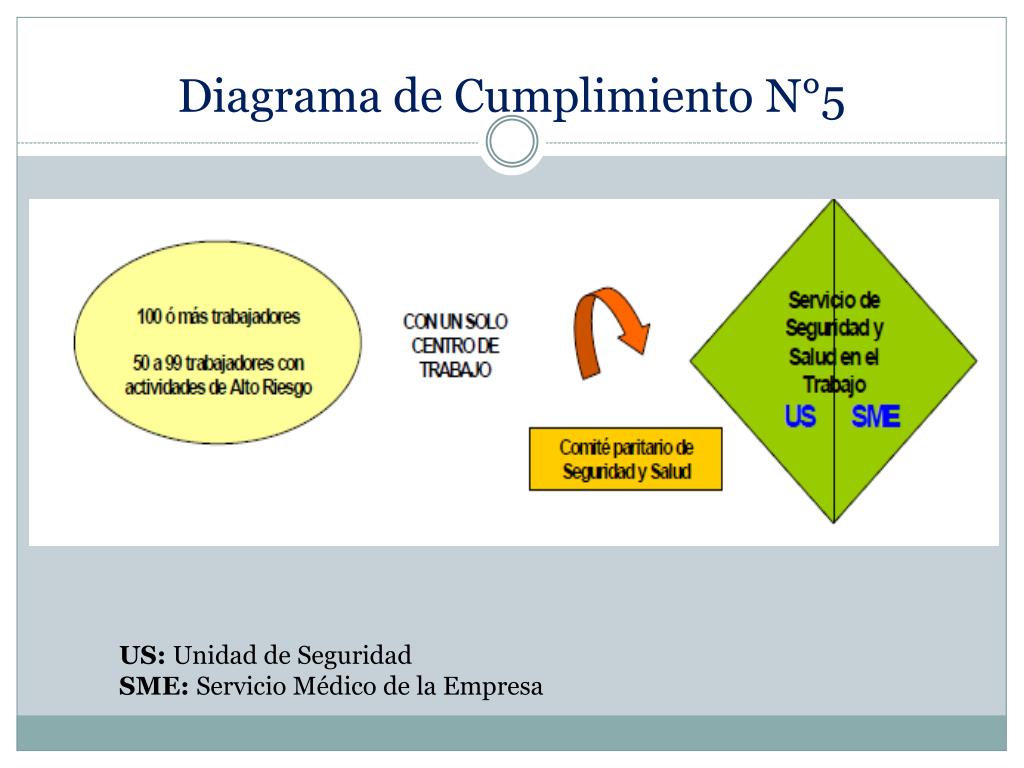 Diagrama de Cumplimiento N°5

100 ó más trabajadores

50 a 99 trabajadores con actividades de Alto Riesgo

CON UN SOLO CENTRO DE TRABAJO

Comité paritario de Seguridad y Salud

Servicio de Seguridad y Salud en el Trabajo

US SME

**US:** Unidad de Seguridad
**SME:** Servicio Médico de la Empresa